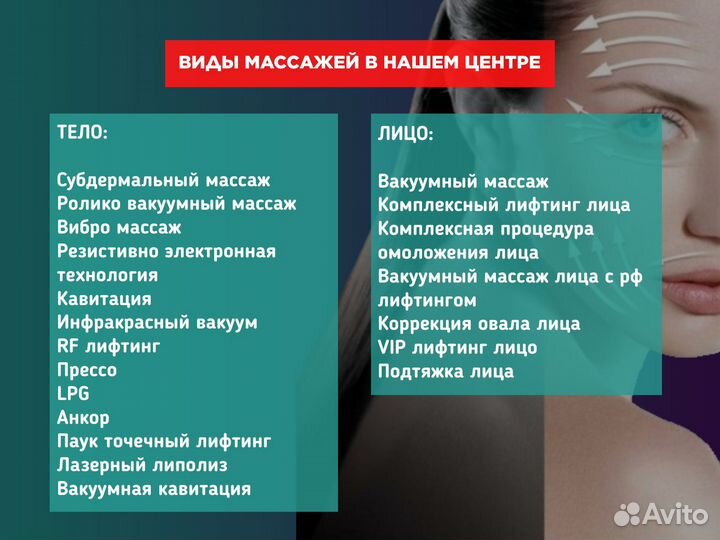 ВИДЫ МАССАЖЕЙ В НАШЕМ ЦЕНТРЕ

ТЕЛО:

Субдермальный массаж
Ролико вакуумный массаж
Вибро массаж
Резистивно электронная технология
Кавитация
Инфракрасный вакуум
RF лифтинг
Прессо
LPG
Анкор
Паук точечный лифтинг
Лазерный липолиз
Вакуумная кавитация

ЛИЦО:

Вакуумный массаж
Комплексный лифтинг лица
Комплексная процедура омоложения лица
Вакуумный массаж лица с рф лифтингом
Коррекция овала лица
VIP лифтинг лицо
Подтяжка лица

Avito